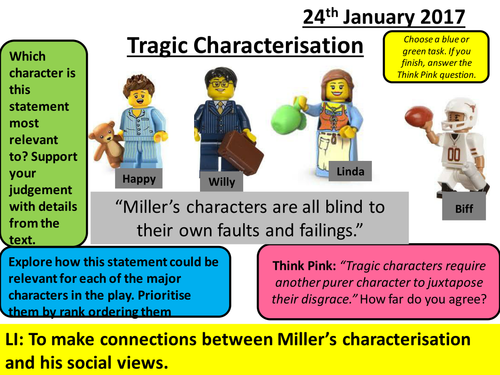 24th January 2017

Tragic Characterisation

Choose a blue or green task. If you finish, answer the Think Pink question.

Which character is this statement most relevant to? Support your judgement with details from the text.

Happy

Willy

Linda

Biff

"Miller's characters are all blind to their own faults and failings."

Explore how this statement could be relevant for each of the major characters in the play. Prioritise them by rank ordering them

Think Pink: "Tragic characters require another purer character to juxtapose their disgrace." How far do you agree?

LI: To make connections between Miller's characterisation and his social views.